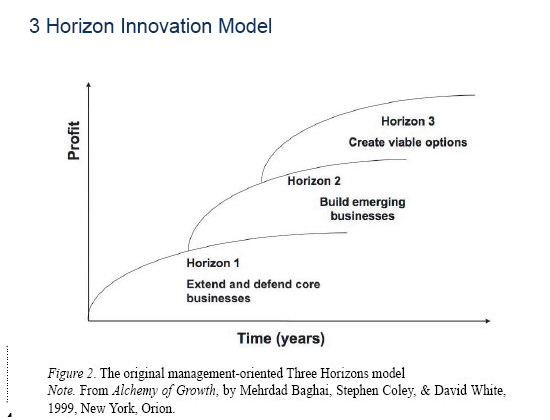 3 Horizon Innovation Model

Profit

Horizon 3

Create viable options

Horizon 2

Build emerging businesses

Horizon 1

Extend and defend core businesses

Time (years)

Figure 2. The original management-oriented Three Horizons model
Note. From Alchemy of Growth, by Mehrdad Baghai, Stephen Coley, & David White, 1999, New York, Orion.